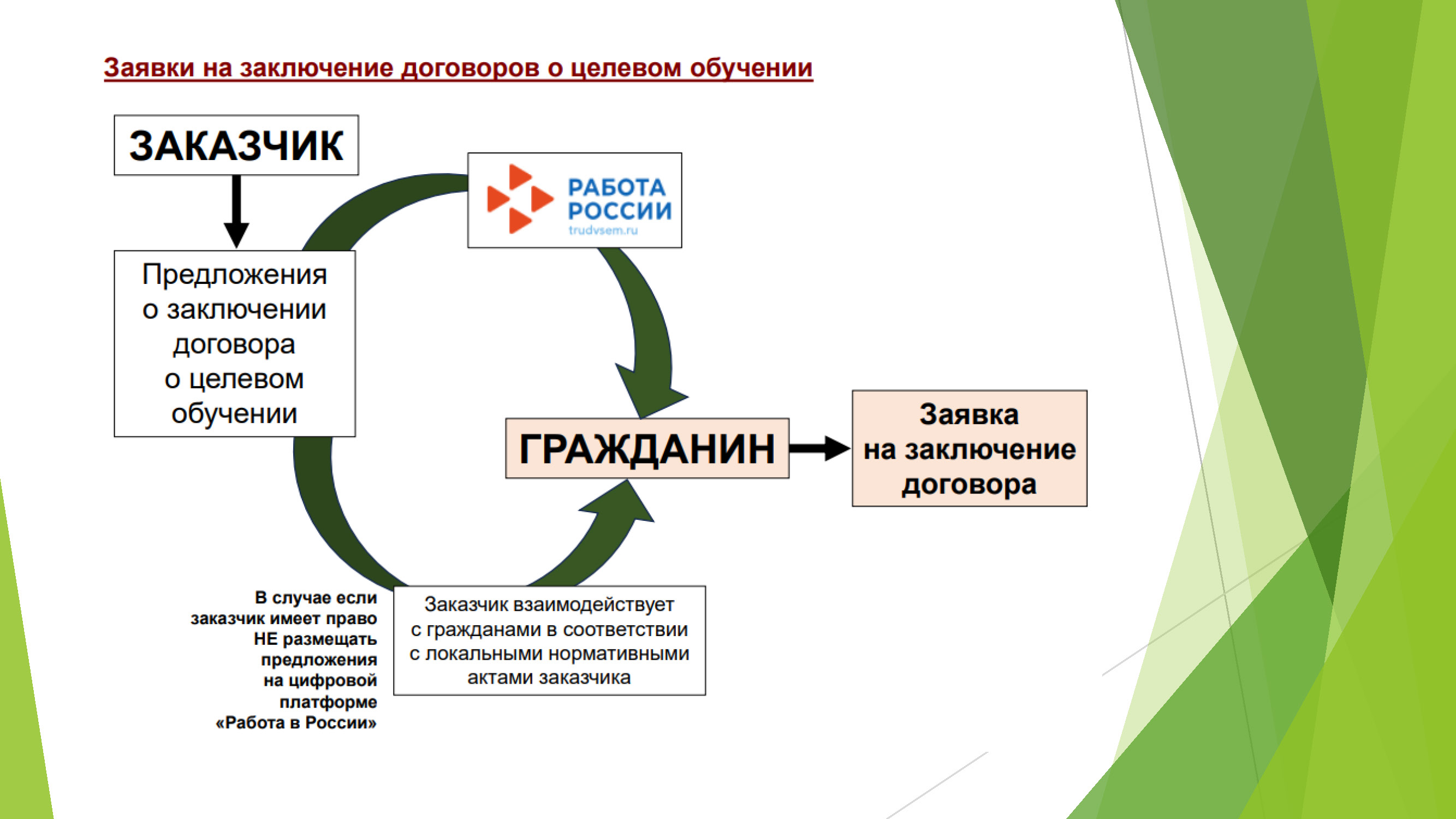 Заявки на заключение договоров о целевом обучении

ЗАКАЗЧИК

РАБОТА РОССИИ
trudvsem.ru

Предложения о заключении договора о целевом обучении

ГРАЖДАНИН

Заявка на заключение договора

В случае если заказчик имеет право НЕ размещать предложения на цифровой платформе «Работа в России»

Заказчик взаимодействует с гражданами в соответствии с локальными нормативными актами заказчика